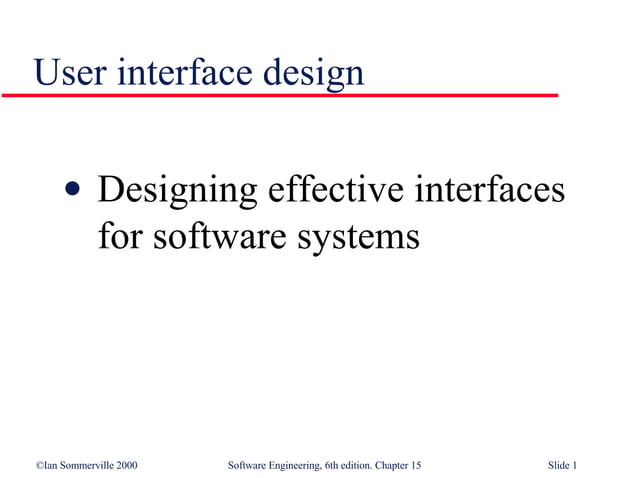 User interface design

• Designing effective interfaces for software systems

©Ian Sommerville 2000 Software Engineering, 6th edition. Chapter 15 Slide 1